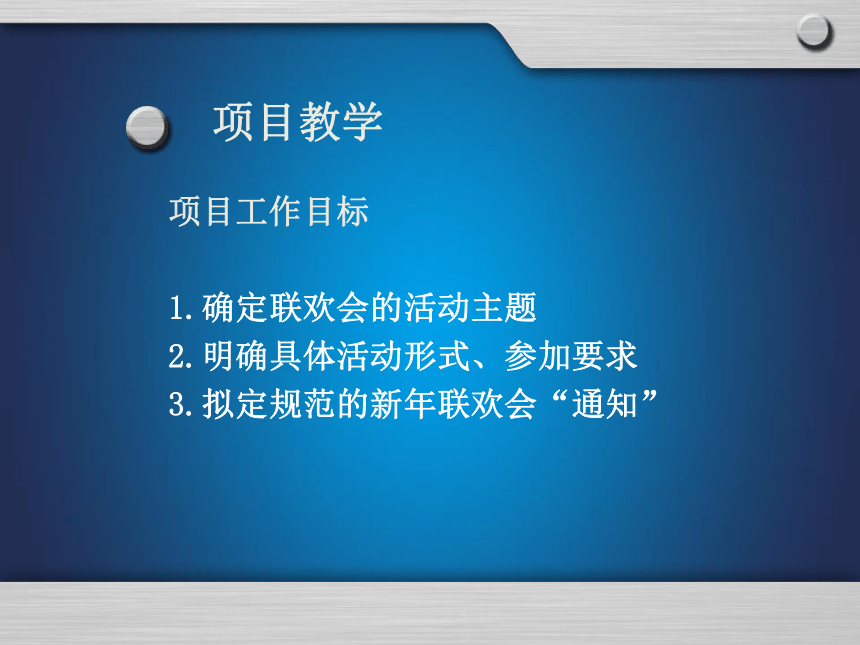 项目教学

项目工作目标

1.确定联欢会的活动主题
2.明确具体活动形式、参加要求
3.拟定规范的新年联欢会“通知”